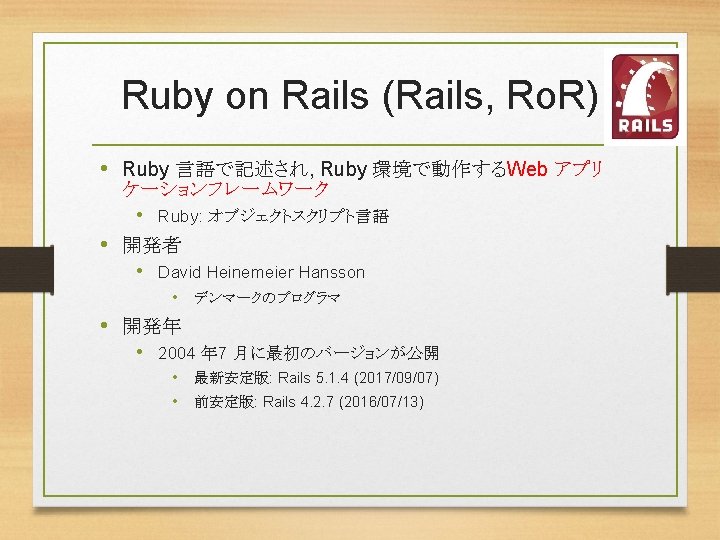 Ruby on Rails (Rails, RoR)

RAILS

• Ruby 言語で記述され, Ruby 環境で動作するWeb アプリケーションフレームワーク
  • Ruby: オブジェクトスクリプト言語
• 開発者
  • David Heinemeier Hansson
    • デンマークのプログラマ
• 開発年
  • 2004 年7 月に最初のバージョンが公開
    • 最新安定版: Rails 5.1.4 (2017/09/07)
    • 前安定版: Rails 4.2.7 (2016/07/13)